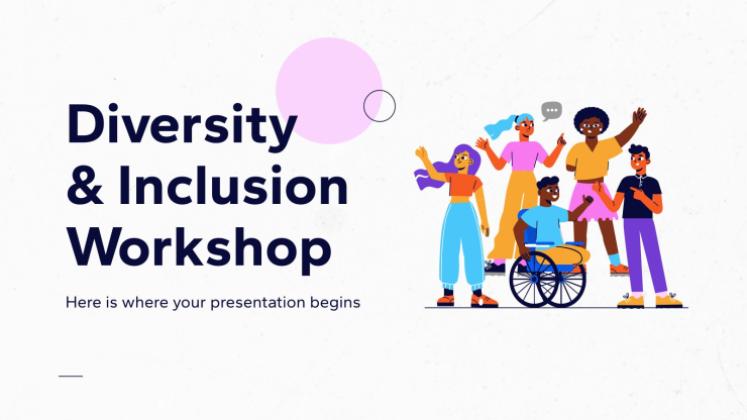 Diversity & Inclusion Workshop

Here is where your presentation begins